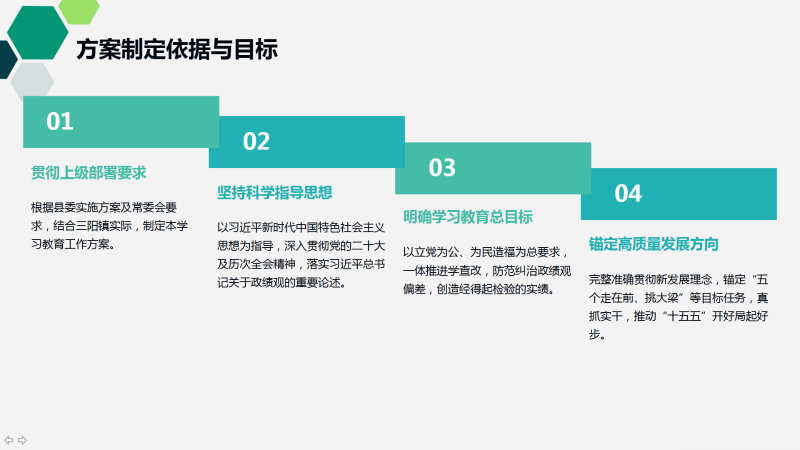 方案制定依据与目标

01

贯彻上级部署要求

根据县委实施方案及常委会要求，结合三阳镇实际，制定本学习教育工作方案。

02

坚持科学指导思想

以习近平新时代中国特色社会主义思想为指导，深入贯彻党的二十大及历次全会精神，落实习近平总书记关于政绩观的重要论述。

03

明确学习教育总目标

以立党为公、为民造福为总要求，一体推进学查改，防范纠治政绩观偏差，创造经得起检验的实绩。

04

锚定高质量发展方向

完整准确贯彻新发展理念，锚定“五个走在前、挑大梁”等目标任务，真抓实干，推动“十五五”开好局起好步。